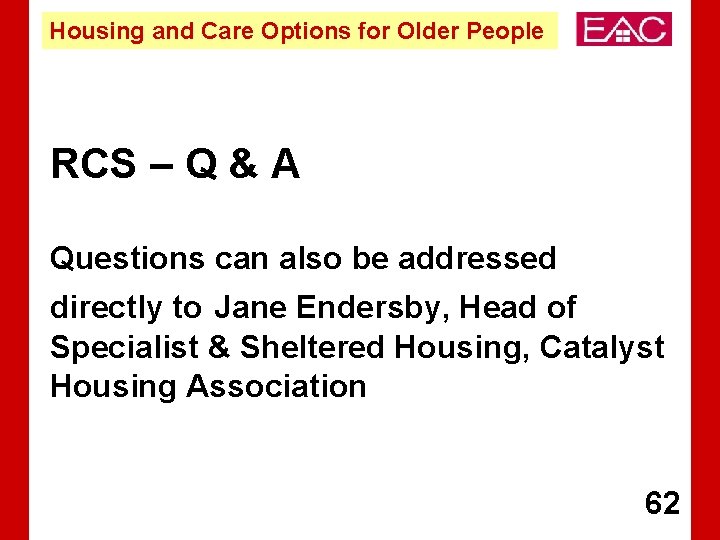 Housing and Care Options for Older People

EAC

RCS – Q & A

Questions can also be addressed directly to Jane Endersby, Head of Specialist & Sheltered Housing, Catalyst Housing Association

62